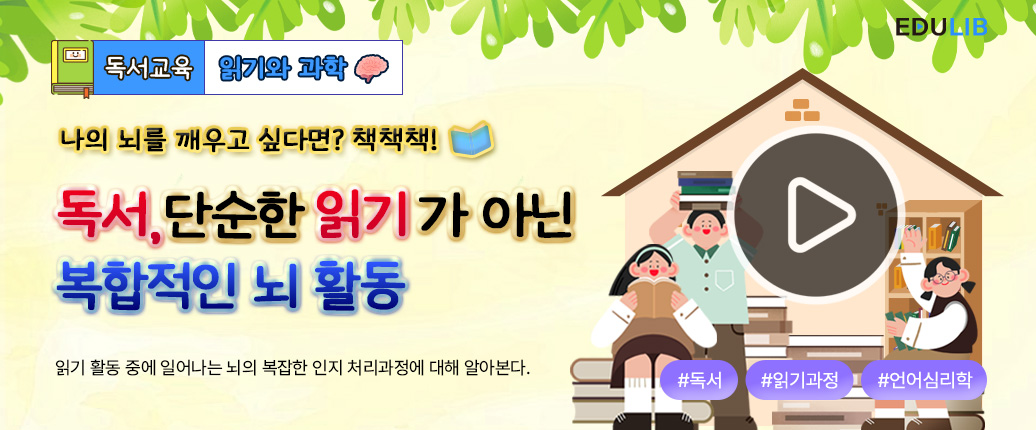 EDULIB

독서교육 읽기와 과학

나의 뇌를 깨우고 싶다면? 책책책!

독서, 단순한 읽기가 아닌 복합적인 뇌 활동

읽기 활동 중에 일어나는 뇌의 복잡한 인지 처리과정에 대해 알아본다.

#독서 #읽기과정 #언어심리학